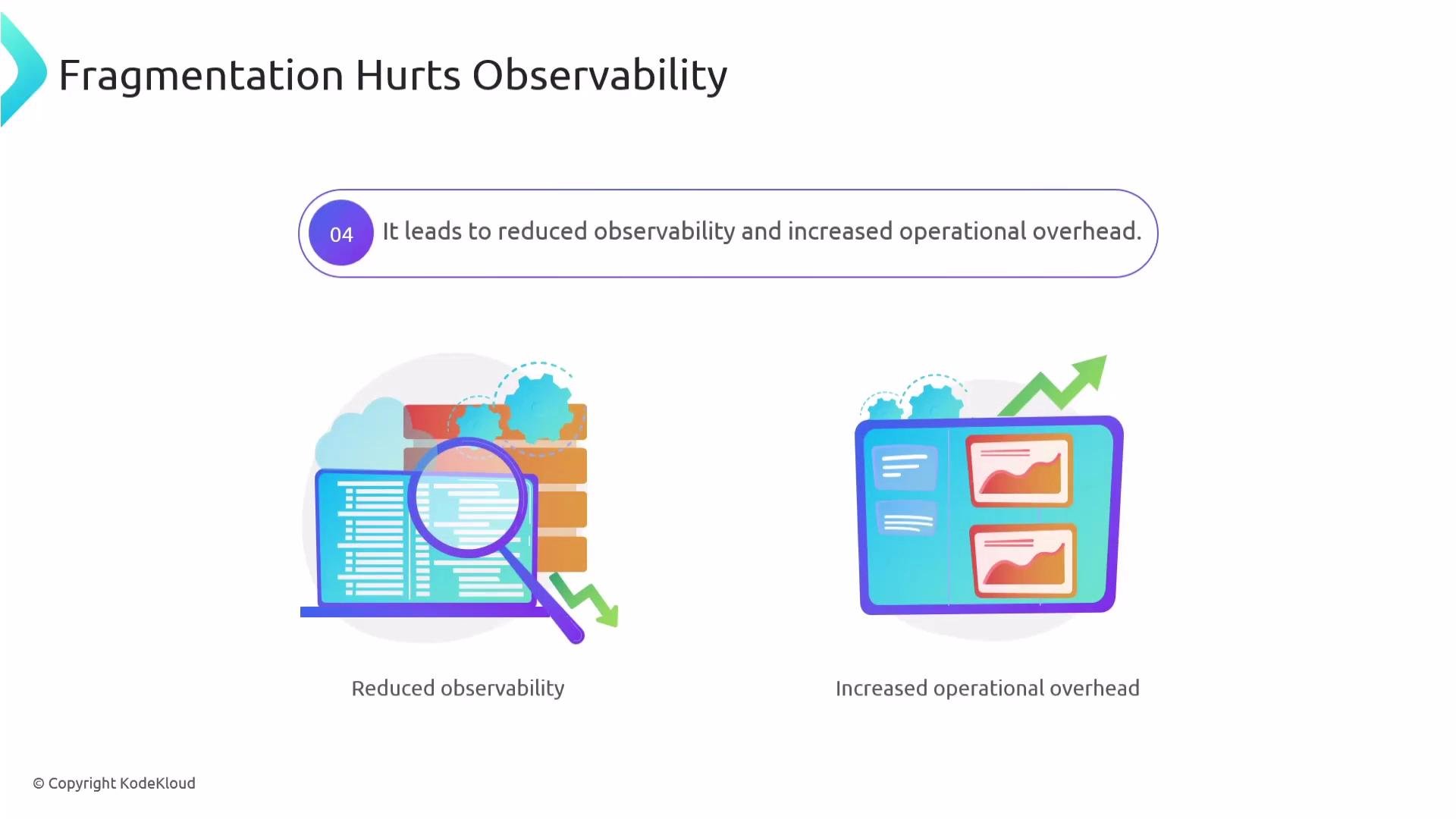 Fragmentation Hurts Observability

04 It leads to reduced observability and increased operational overhead.

Reduced observability

Increased operational overhead

© Copyright KodeKloud